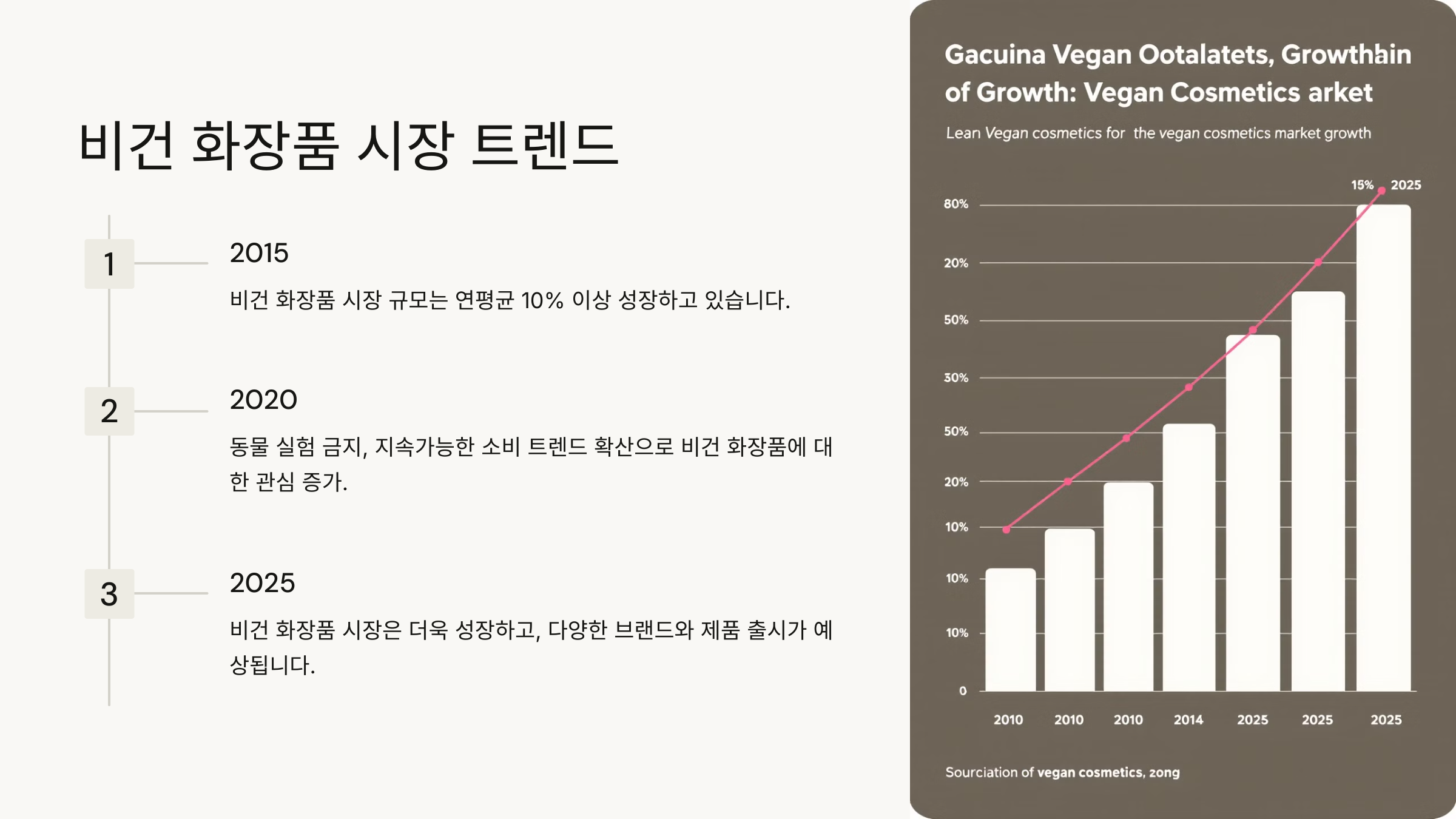 비건 화장품 시장 트렌드

1

2015

비건 화장품 시장 규모는 연평균 10% 이상 성장하고 있습니다.

2

2020

동물 실험 금지, 지속가능한 소비 트렌드 확산으로 비건 화장품에 대한 관심 증가.

3

2025

비건 화장품 시장은 더욱 성장하고, 다양한 브랜드와 제품 출시가 예상됩니다.

Gacuina Vegan Ootalatets, Growthain of Growth: Vegan Cosmetics arket

Lean Vegan cosmetics for the vegan cosmetics market growth

15% 2025

80%
20%
50%
30%
50%
20%
10%
10%
10%
0

2010 2010 2010 2014 2025 2025 2025

Sourciation of vegan cosmetics, zong